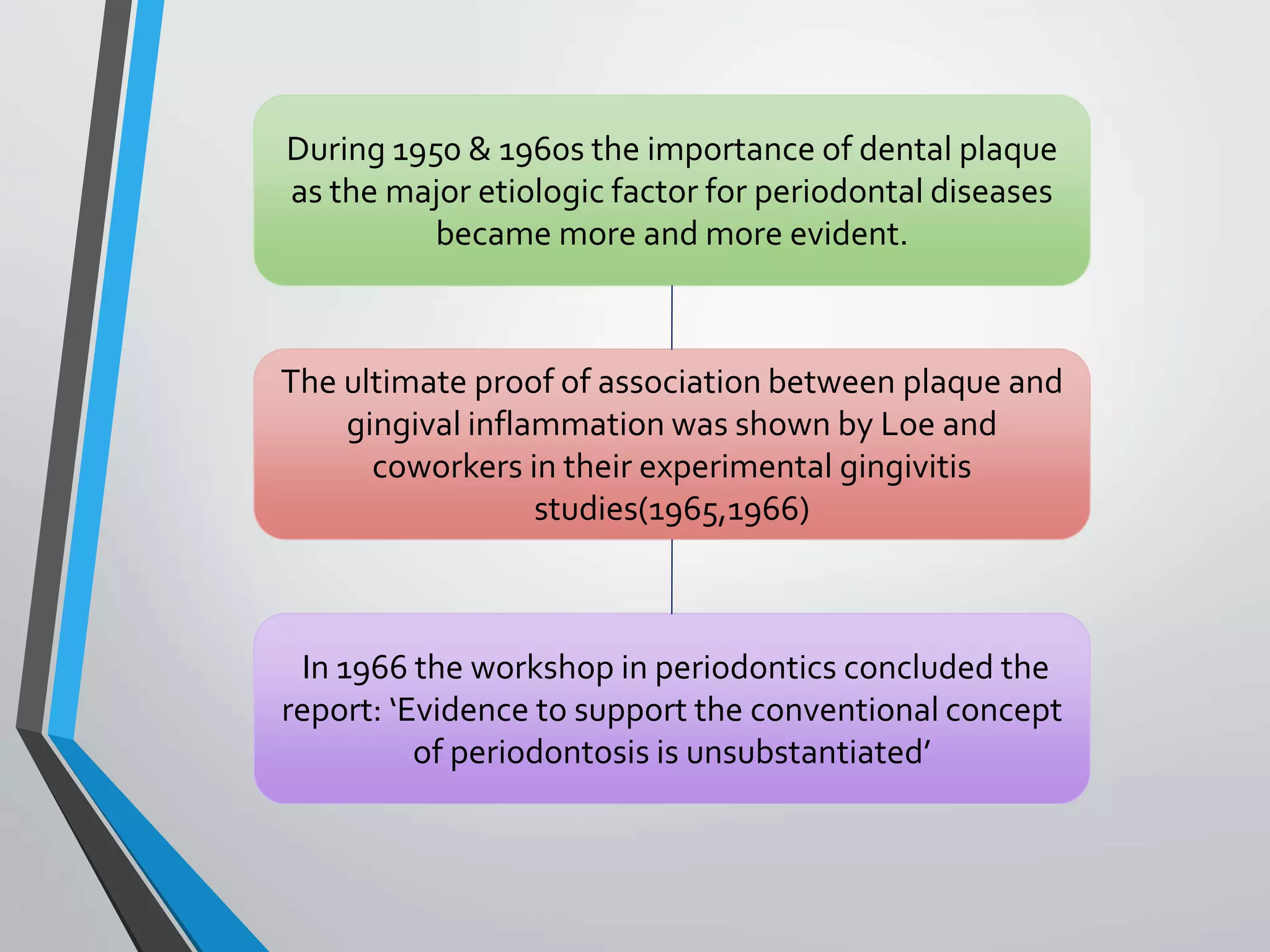 During 1950 & 1960s the importance of dental plaque as the major etiologic factor for periodontal diseases became more and more evident.

The ultimate proof of association between plaque and gingival inflammation was shown by Loe and coworkers in their experimental gingivitis studies(1965,1966)

In 1966 the workshop in periodontics concluded the report: ‘Evidence to support the conventional concept of periodontosis is unsubstantiated’